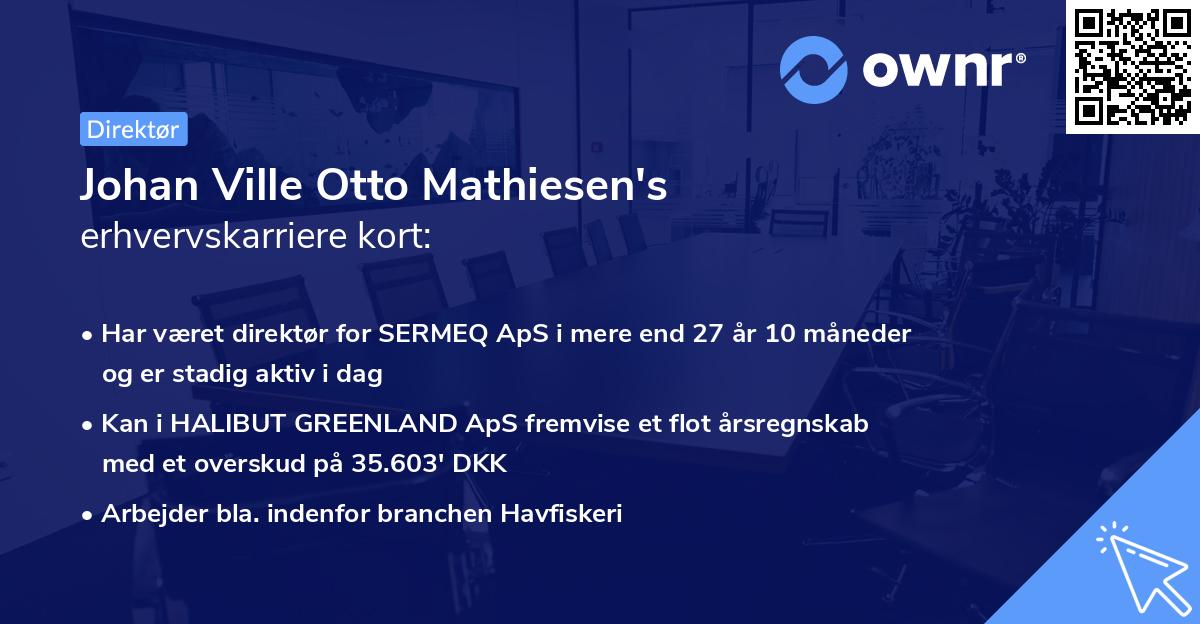 ownr®

Direktør

Johan Ville Otto Mathiesen's
erhvervskarriere kort:

• Har været direktør for SERMEQ ApS i mere end 27 år 10 måneder og er stadig aktiv i dag

• Kan i HALIBUT GREENLAND ApS fremvise et flot årsregnskab med et overskud på 35.603' DKK

• Arbejder bla. indenfor branchen Havfiskeri